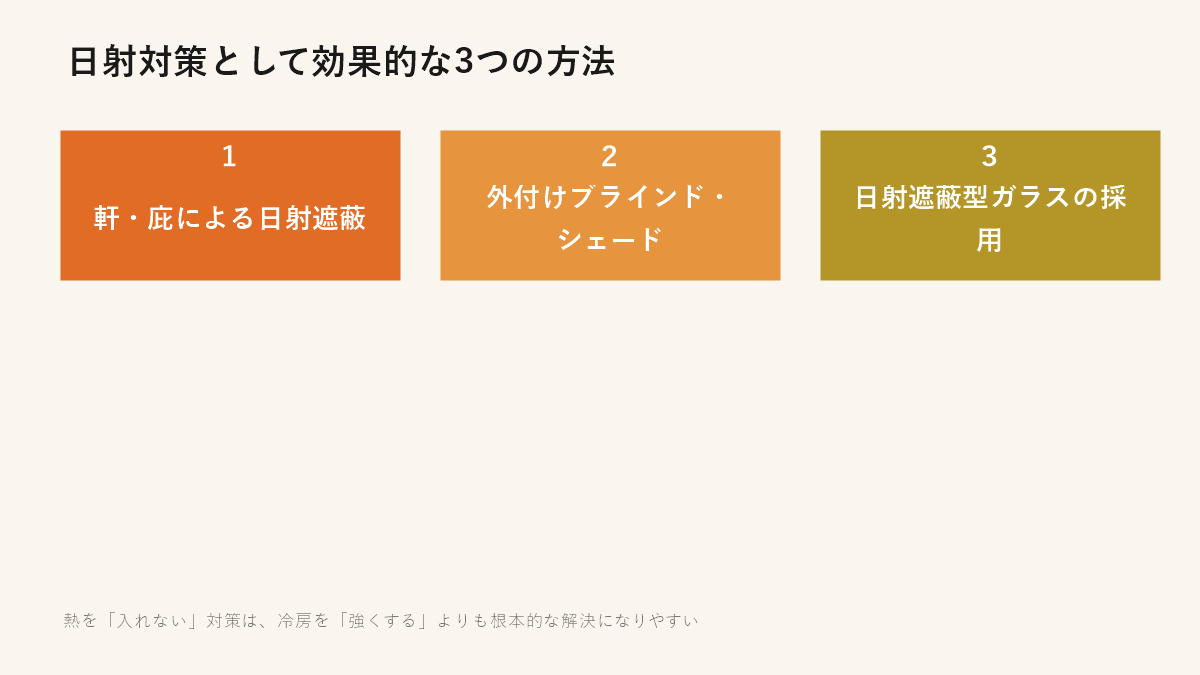 日射対策として効果的な3つの方法

1
軒・庇による日射遮蔽

2
外付けブラインド・シェード

3
日射遮蔽型ガラスの採用

熱を「入れない」対策は、冷房を「強くする」よりも根本的な解決になりやすい